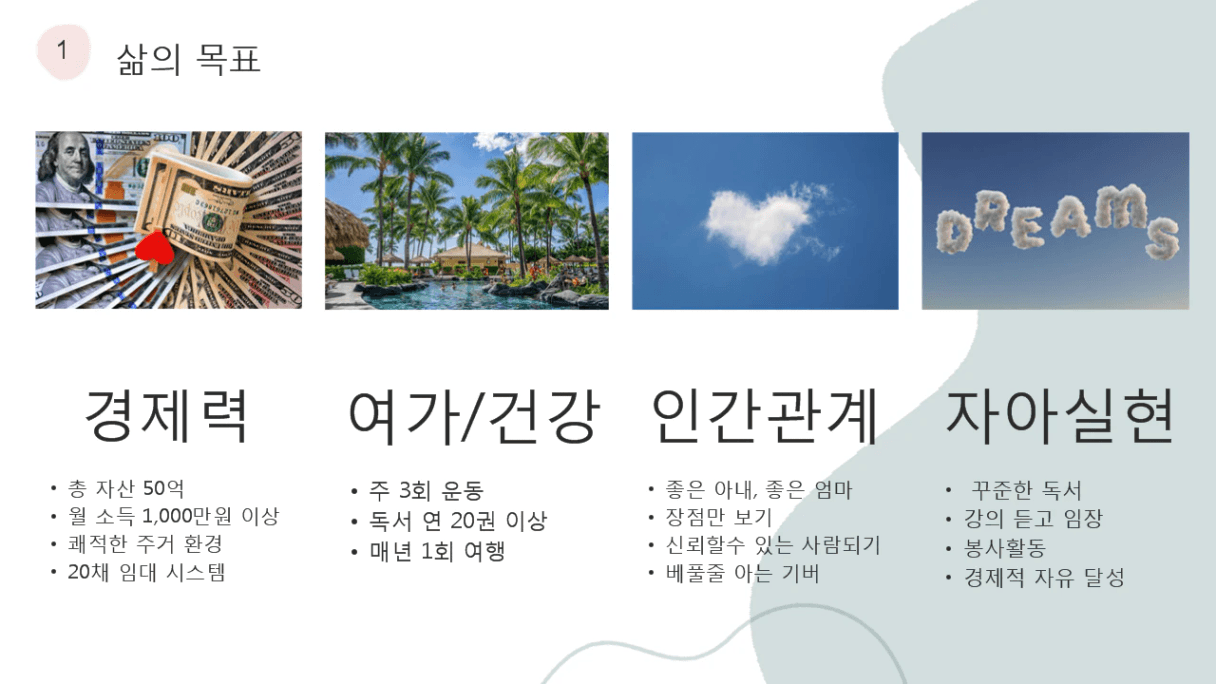 1 삶의 목표

DREAMS

경제력
• 총 자산 50억
• 월 소득 1,000만원 이상
• 쾌적한 주거 환경
• 20채 임대 시스템

여가/건강
• 주 3회 운동
• 독서 연 20권 이상
• 매년 1회 여행

인간관계
• 좋은 아내, 좋은 엄마
• 장점만 보기
• 신뢰할수 있는 사람되기
• 베풀줄 아는 기버

자아실현
• 꾸준한 독서
• 강의 듣고 임장
• 봉사활동
• 경제적 자유 달성